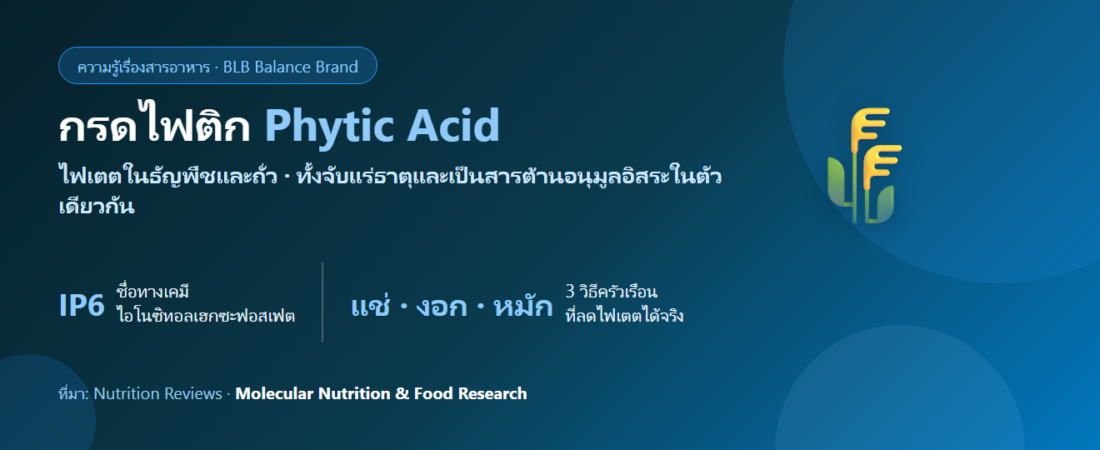 ความรู้เรื่องสารอาหาร · BLB Balance Brand

กรดไฟติก Phytic Acid

ไฟเตตในธัญพืชและถั่ว · ทั้งจับแร่ธาตุและเป็นสารต้านอนุมูลอิสระในตัวเดียวกัน

IP6 ชื่อทางเคมี ไอโนซิทอลเฮกซะฟอสเฟต

แช่ · งอก · หมัก 3 วิธีครัวเรือน ที่ลดไฟเตตได้จริง

ที่มา: Nutrition Reviews · Molecular Nutrition & Food Research